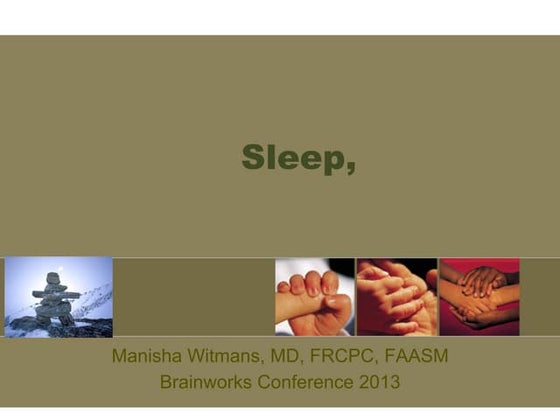 Sleep,

Manisha Witmans, MD, FRCPC, FAASM
Brainworks Conference 2013